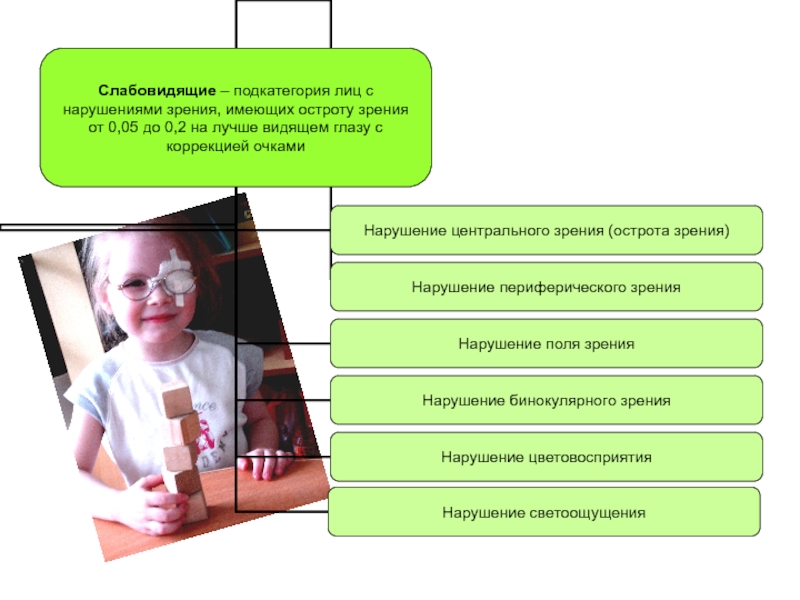 Слабовидящие – подкатегория лиц с нарушениями зрения, имеющих остроту зрения от 0,05 до 0,2 на лучше видящем глазу с коррекцией очками

Нарушение центрального зрения (острота зрения)

Нарушение периферического зрения

Нарушение поля зрения

Нарушение бинокулярного зрения

Нарушение цветовосприятия

Нарушение светоощущения